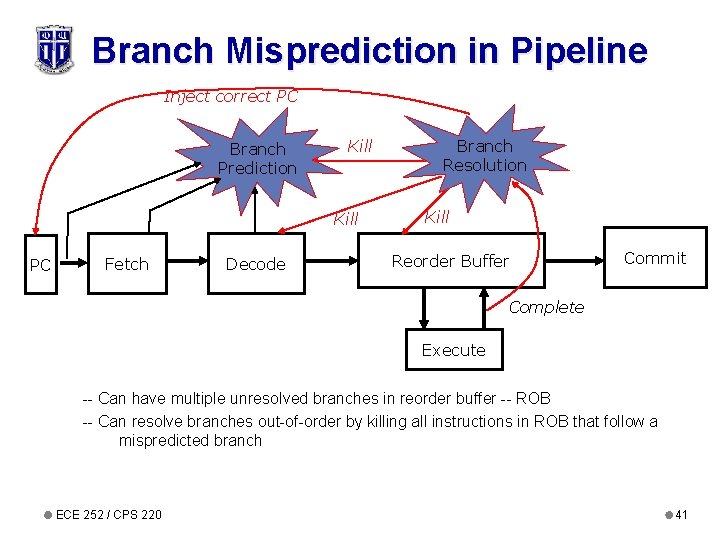 Branch Misprediction in Pipeline

Inject correct PC

Branch Prediction

Kill

Branch Resolution

Kill

Kill

PC

Fetch

Decode

Reorder Buffer

Commit

Complete

Execute

-- Can have multiple unresolved branches in reorder buffer -- ROB

-- Can resolve branches out-of-order by killing all instructions in ROB that follow a mispredicted branch

ECE 252 / CPS 220

41